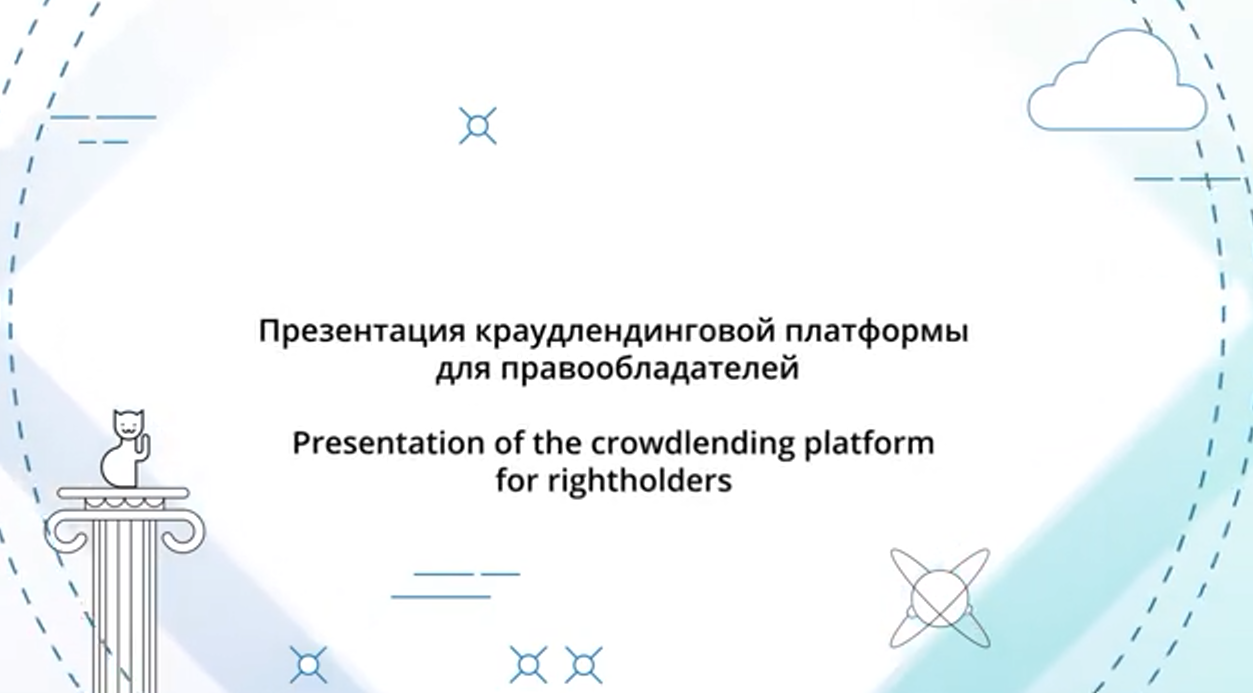 Презентация краудлендинговой платформы для правообладателей

Presentation of the crowdlending platform for rightholders